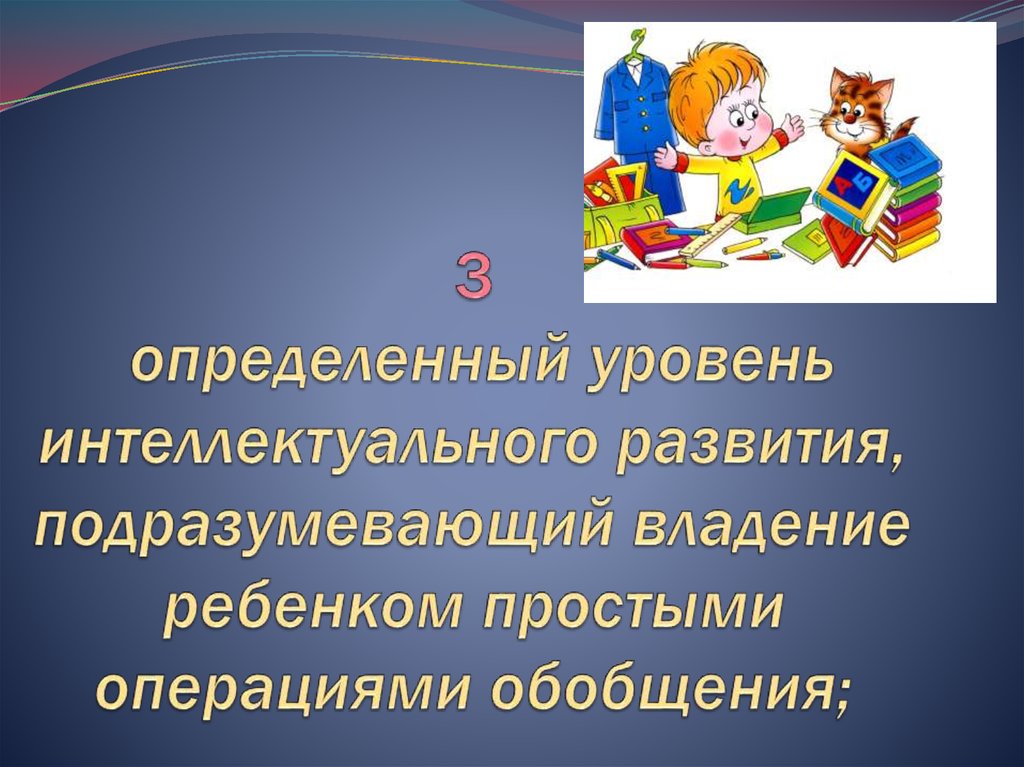 3

определенный уровень интеллектуального развития, подразумевающий владение ребенком простыми операциями обобщения;